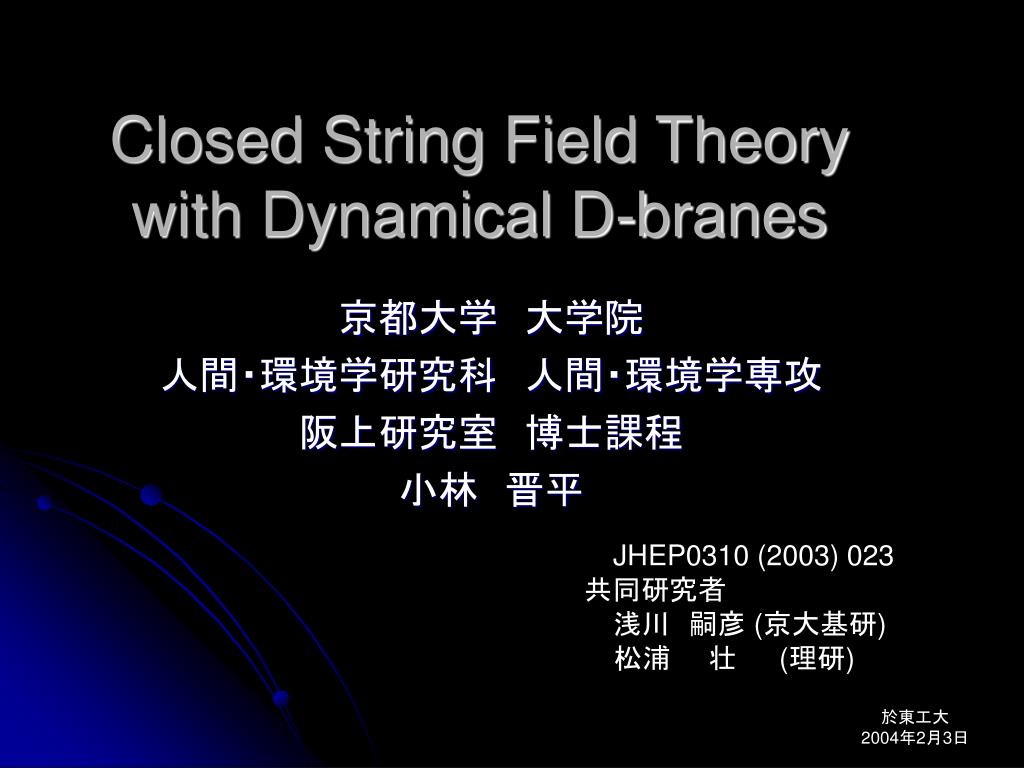 Closed String Field Theory with Dynamical D-branes

京都大学 大学院
人間･環境学研究科 人間･環境学専攻
阪上研究室 博士課程
小林 晋平

JHEP0310 (2003) 023
共同研究者
浅川 嗣彦 (京大基研)
松浦 壮 (理研)

於東工大
2004年2月3日